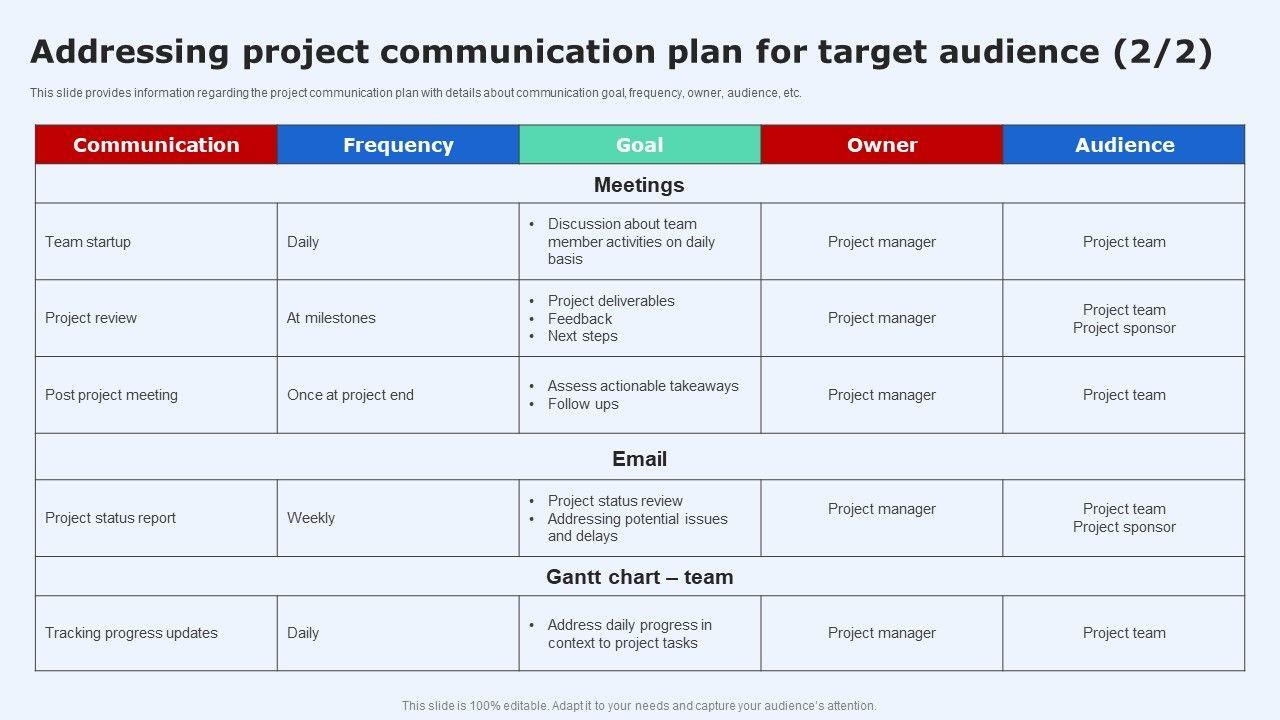 Addressing project communication plan for target audience (2/2)

This slide provides information regarding the project communication plan with details about communication goal, frequency, owner, audience, etc.

| Communication | Frequency | Goal | Owner | Audience |
|---|---|---|---|---|
| Meetings | | | | |
| Team startup | Daily | • Discussion about team member activities on daily basis | Project manager | Project team |
| Project review | At milestones | • Project deliverables • Feedback • Next steps | Project manager | Project team Project sponsor |
| Post project meeting | Once at project end | • Assess actionable takeaways • Follow ups | Project manager | Project team |
| Email | | | | |
| Project status report | Weekly | • Project status review • Addressing potential issues and delays | Project manager | Project team Project sponsor |
| Gantt chart – team | | | | |
| Tracking progress updates | Daily | • Address daily progress in context to project tasks | Project manager | Project team |

This slide is 100% editable. Adapt it to your needs and capture your audience's attention.